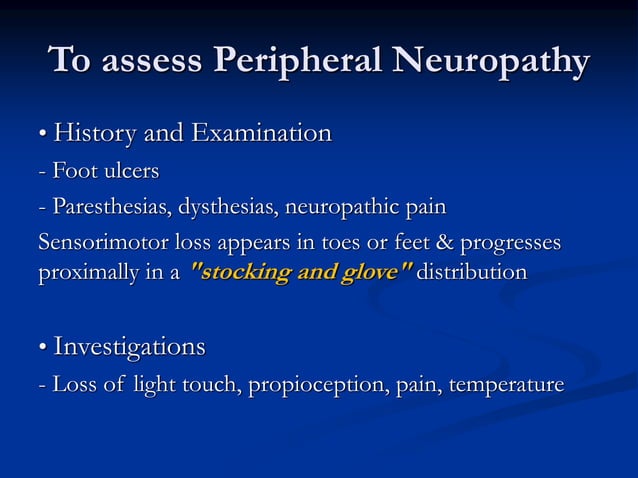 To assess Peripheral Neuropathy

• History and Examination

- Foot ulcers

- Paresthesias, dysthesias, neuropathic pain

Sensorimotor loss appears in toes or feet & progresses proximally in a "stocking and glove" distribution

• Investigations

- Loss of light touch, propioception, pain, temperature